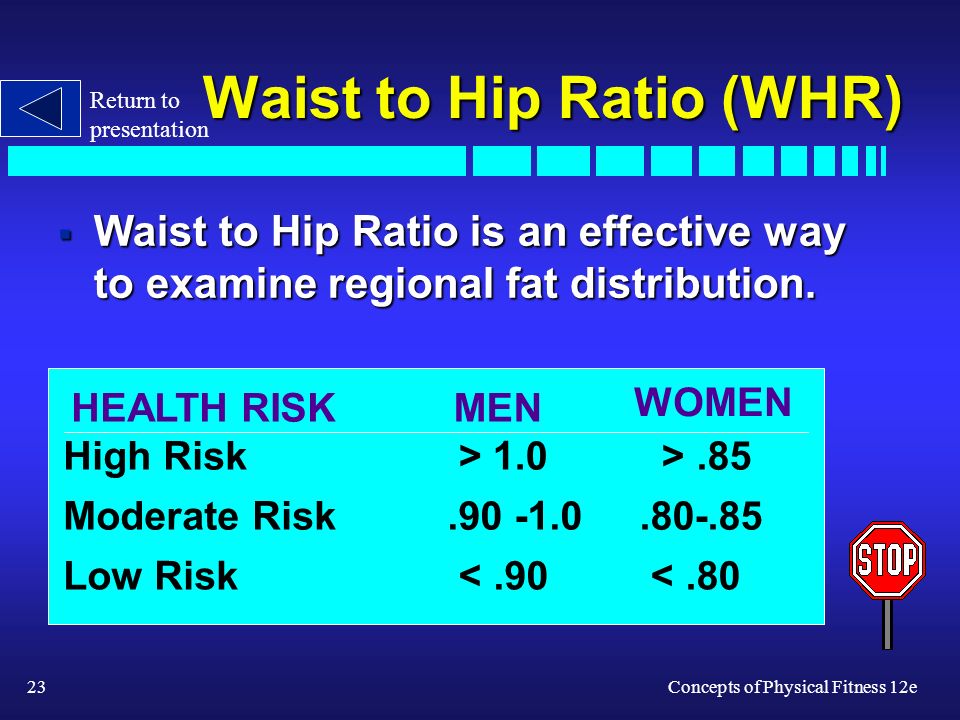 Return to presentation

Waist to Hip Ratio (WHR)

Waist to Hip Ratio is an effective way to examine regional fat distribution.

| HEALTH RISK | MEN | WOMEN |
|---|---|---|
| High Risk | > 1.0 | > .85 |
| Moderate Risk | .90 -1.0 | .80-.85 |
| Low Risk | < .90 | < .80 |

STOP

23

Concepts of Physical Fitness 12e